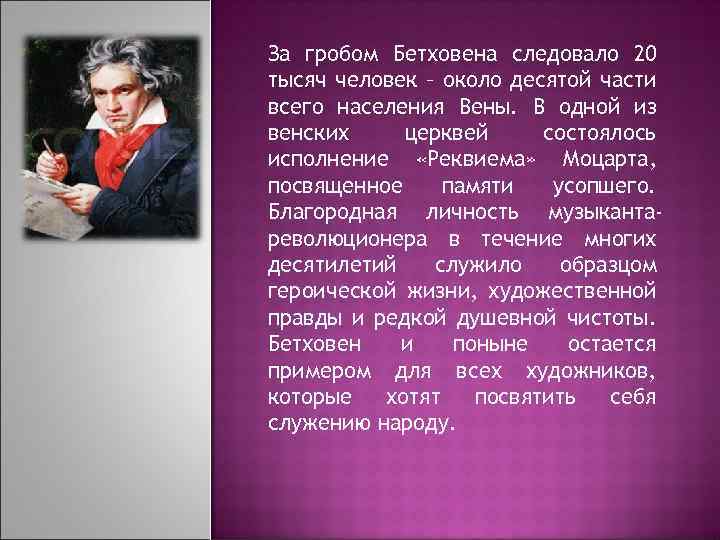 За гробом Бетховена следовало 20 тысяч человек – около десятой части всего населения Вены. В одной из венских церквей состоялось исполнение «Реквиема» Моцарта, посвященное памяти усопшего. Благородная личность музыканта-революционера в течение многих десятилетий служило образцом героической жизни, художественной правды и редкой душевной чистоты. Бетховен и поныне остается примером для всех художников, которые хотят посвятить себя служению народу.